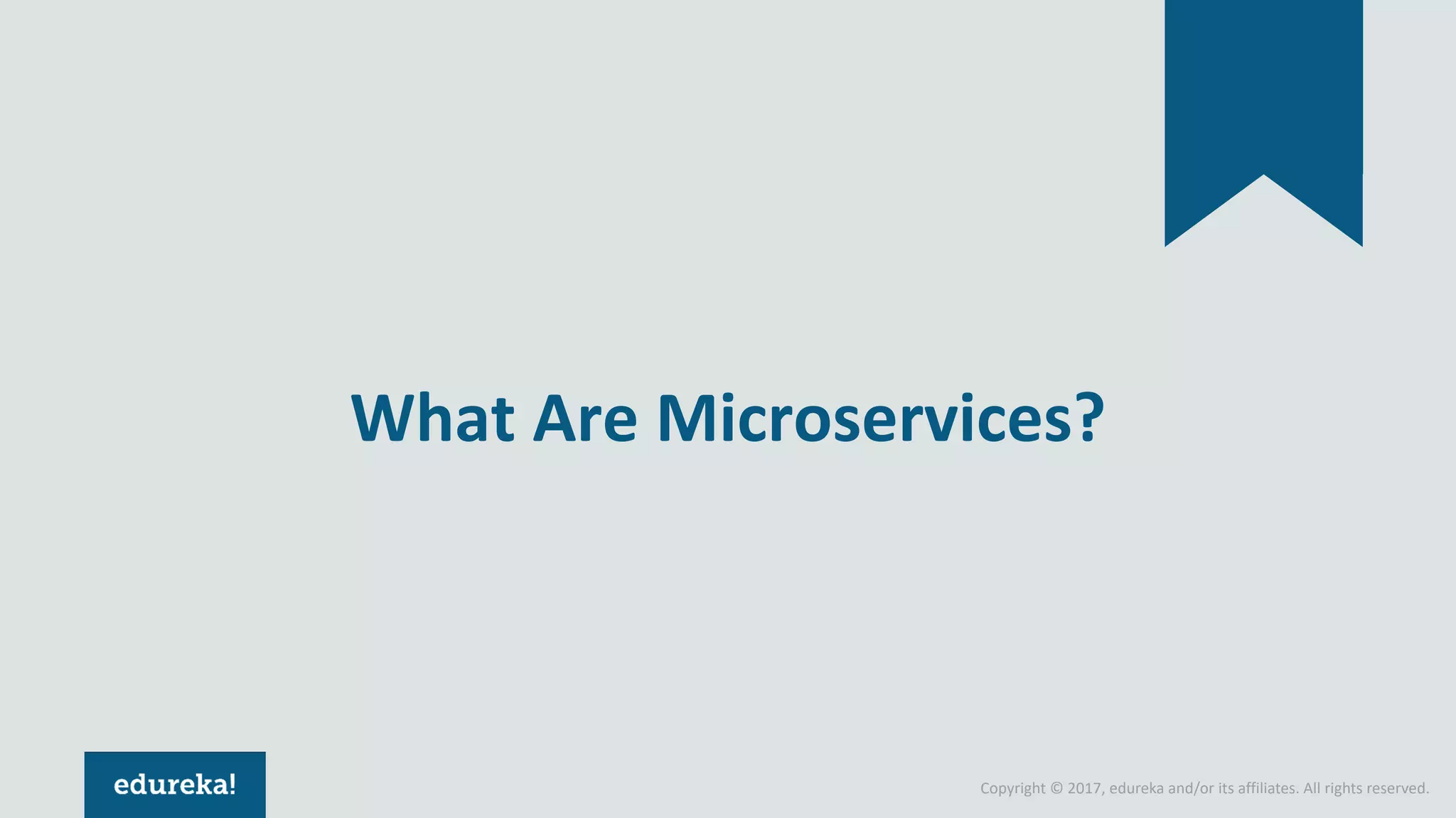 What Are Microservices?

edureka!

Copyright © 2017, edureka and/or its affiliates. All rights reserved.